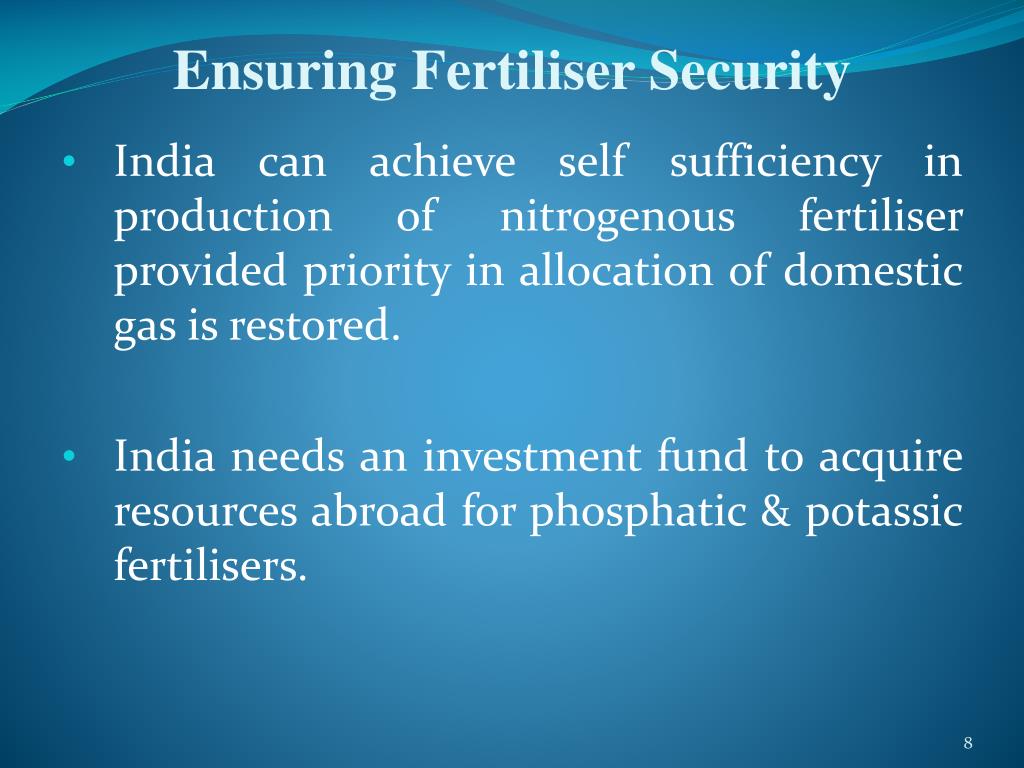 Ensuring Fertiliser Security

• India can achieve self sufficiency in production of nitrogenous fertiliser provided priority in allocation of domestic gas is restored.

• India needs an investment fund to acquire resources abroad for phosphatic & potassic fertilisers.

8